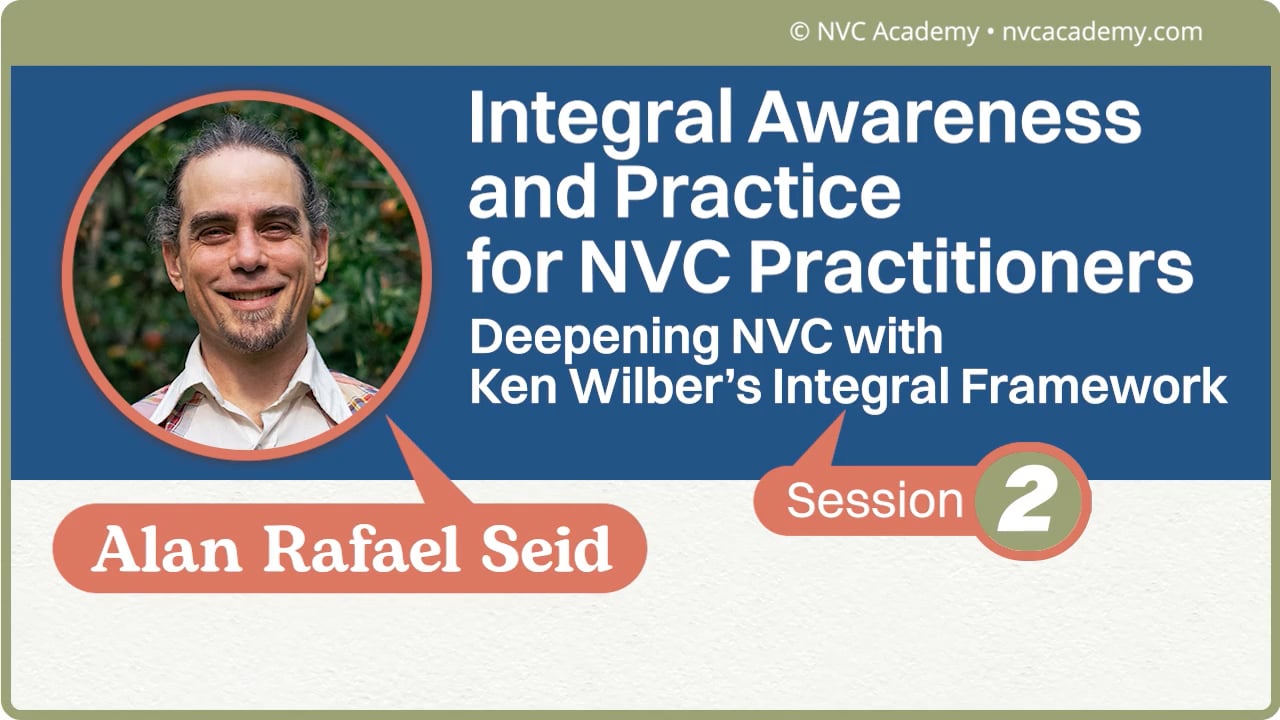 © NVC Academy • nvcacademy.com

Integral Awareness and Practice for NVC Practitioners

Deepening NVC with Ken Wilber's Integral Framework

Session 2

Alan Rafael Seid